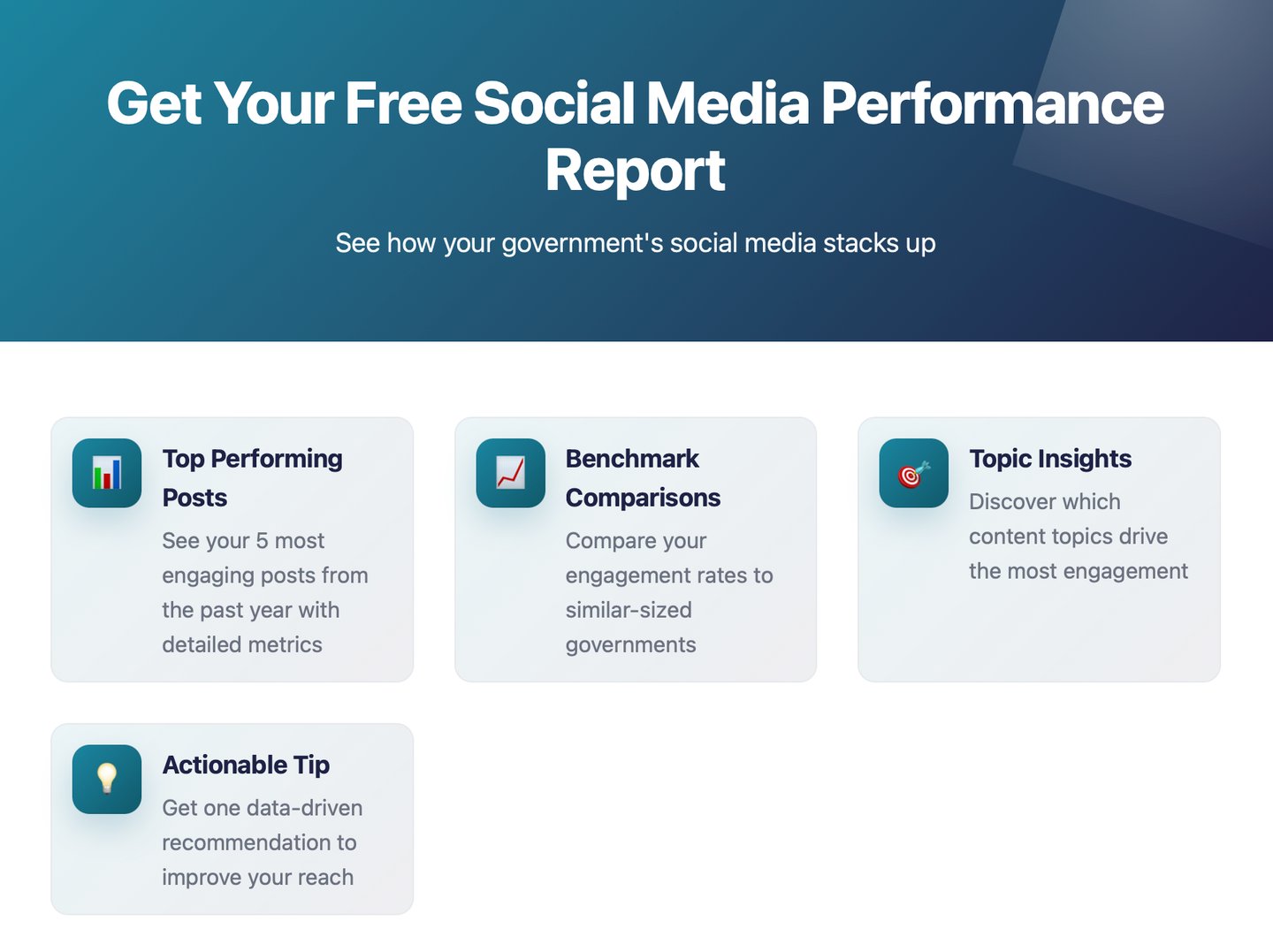 Get Your Free Social Media Performance Report

See how your government's social media stacks up

Top Performing Posts

See your 5 most engaging posts from the past year with detailed metrics

Benchmark Comparisons

Compare your engagement rates to similar-sized governments

Topic Insights

Discover which content topics drive the most engagement

Actionable Tip

Get one data-driven recommendation to improve your reach